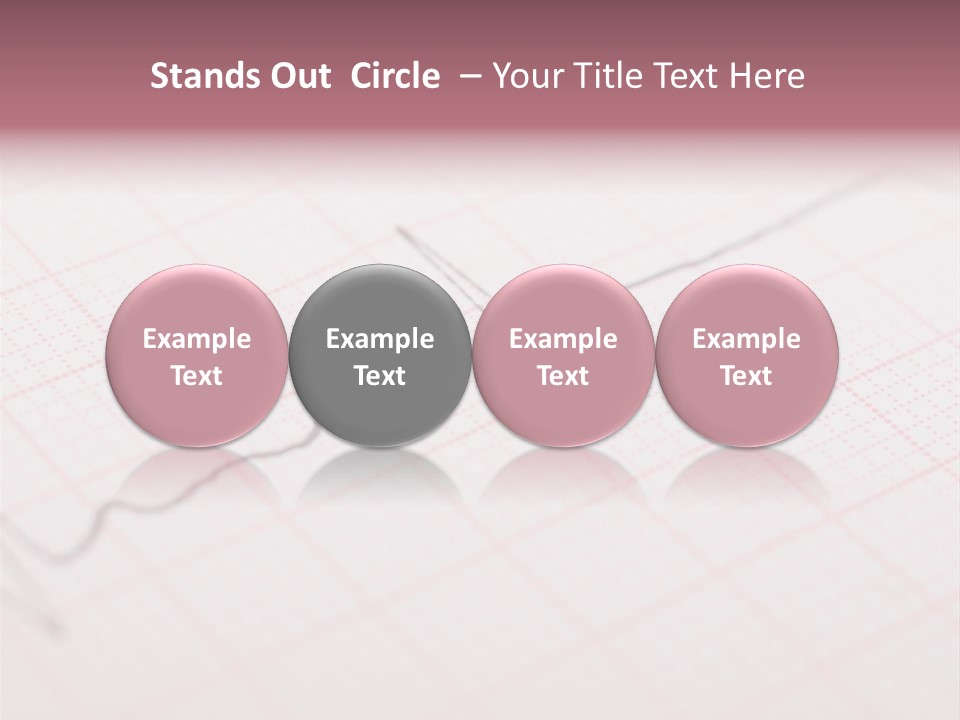 Stands Out Circle – Your Title Text Here

Example Text

Example Text

Example Text

Example Text